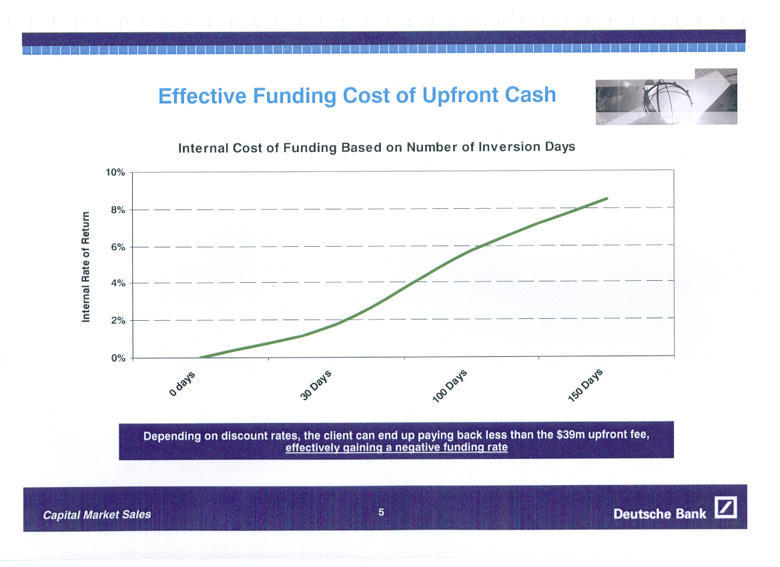 Effective Funding Cost of Upfront Cash

Internal Cost of Funding Based on Number of Inversion Days

Internal Rate of Return

10%
8%
6%
4%
2%
0%

0 days
30 Days
100 Days
150 Days

Depending on discount rates, the client can end up paying back less than the $39m upfront fee, effectively gaining a negative funding rate

Capital Market Sales

5

Deutsche Bank